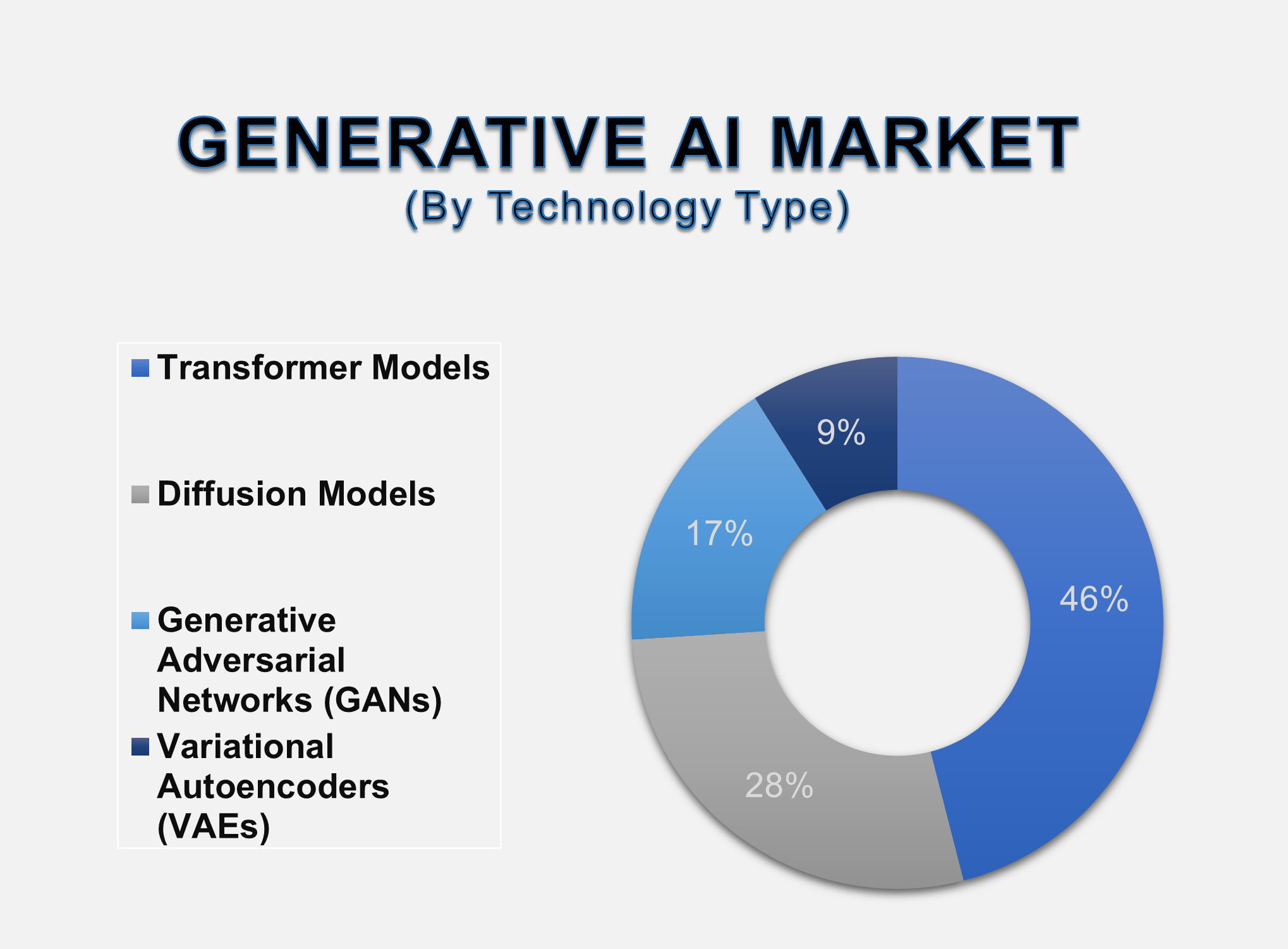 GENERATIVE AI MARKET
(By Technology Type)

Transformer Models

Diffusion Models

Generative Adversarial Networks (GANs)

Variational Autoencoders (VAEs)

9%

17%

46%

28%